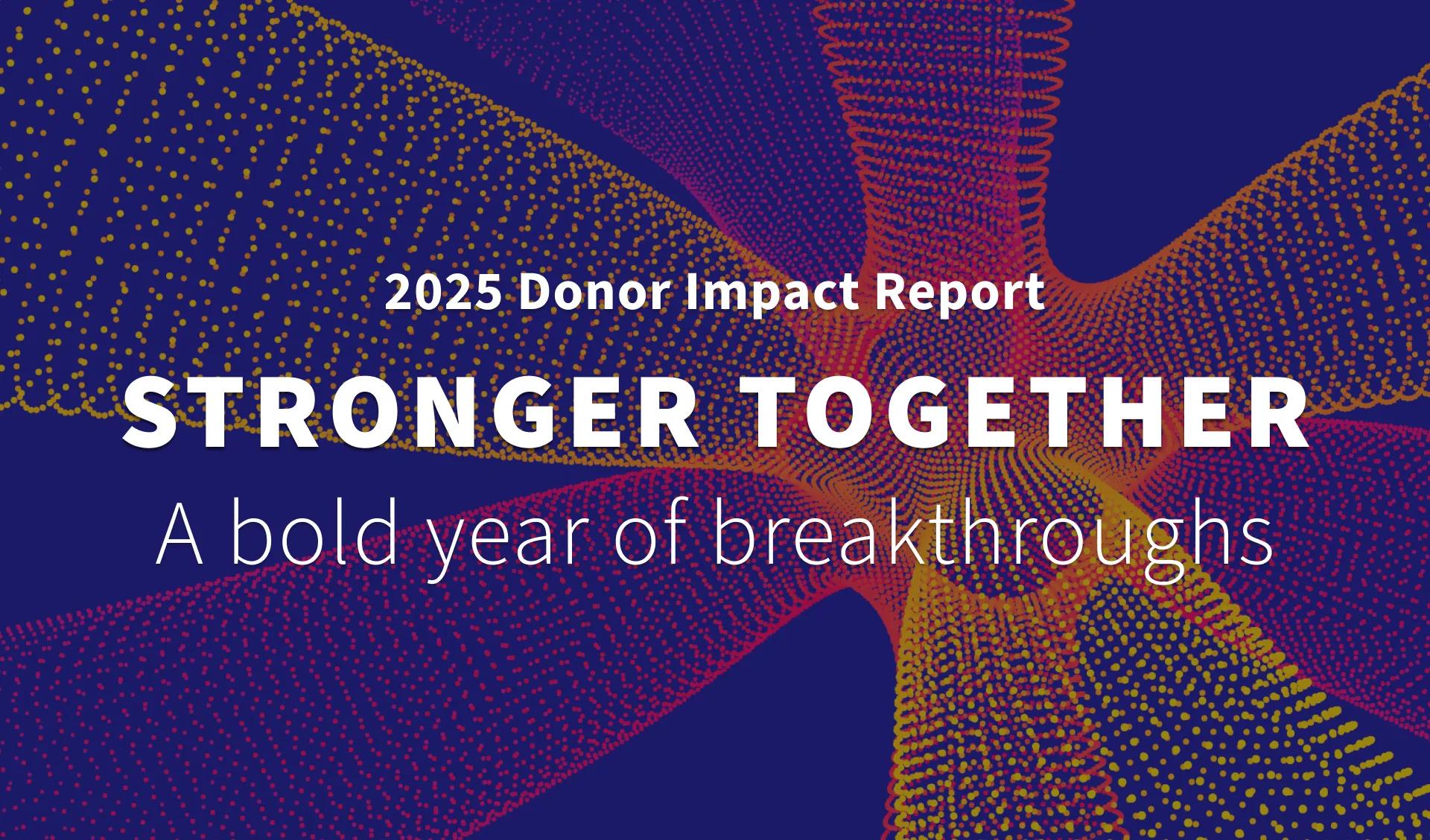 2025 Donor Impact Report

STRONGER TOGETHER

A bold year of breakthroughs